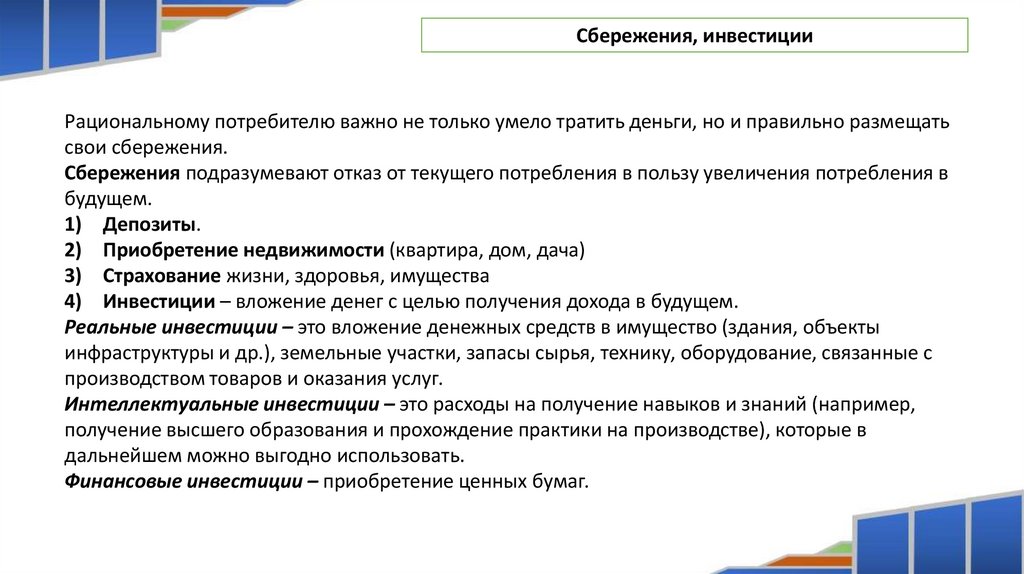 Сбережения, инвестиции

Рациональному потребителю важно не только умело тратить деньги, но и правильно размещать свои сбережения.
Сбережения подразумевают отказ от текущего потребления в пользу увеличения потребления в будущем.
1) Депозиты.
2) Приобретение недвижимости (квартира, дом, дача)
3) Страхование жизни, здоровья, имущества
4) Инвестиции – вложение денег с целью получения дохода в будущем.
Реальные инвестиции – это вложение денежных средств в имущество (здания, объекты инфраструктуры и др.), земельные участки, запасы сырья, технику, оборудование, связанные с производством товаров и оказания услуг.
Интеллектуальные инвестиции – это расходы на получение навыков и знаний (например, получение высшего образования и прохождение практики на производстве), которые в дальнейшем можно выгодно использовать.
Финансовые инвестиции – приобретение ценных бумаг.